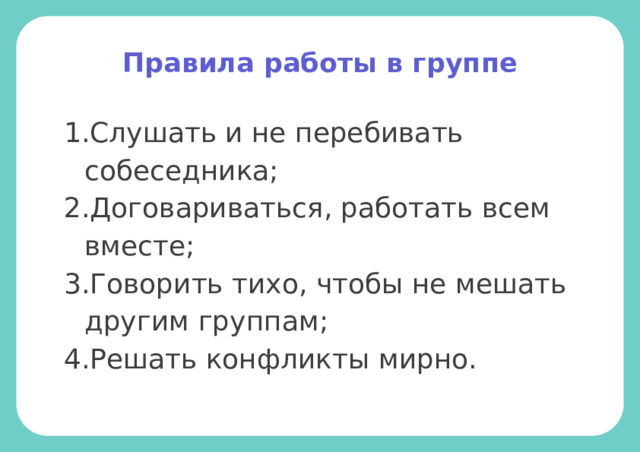 Правила работы в группе

1.Слушать и не перебивать собеседника;
2.Договариваться, работать всем вместе;
3.Говорить тихо, чтобы не мешать другим группам;
4.Решать конфликты мирно.